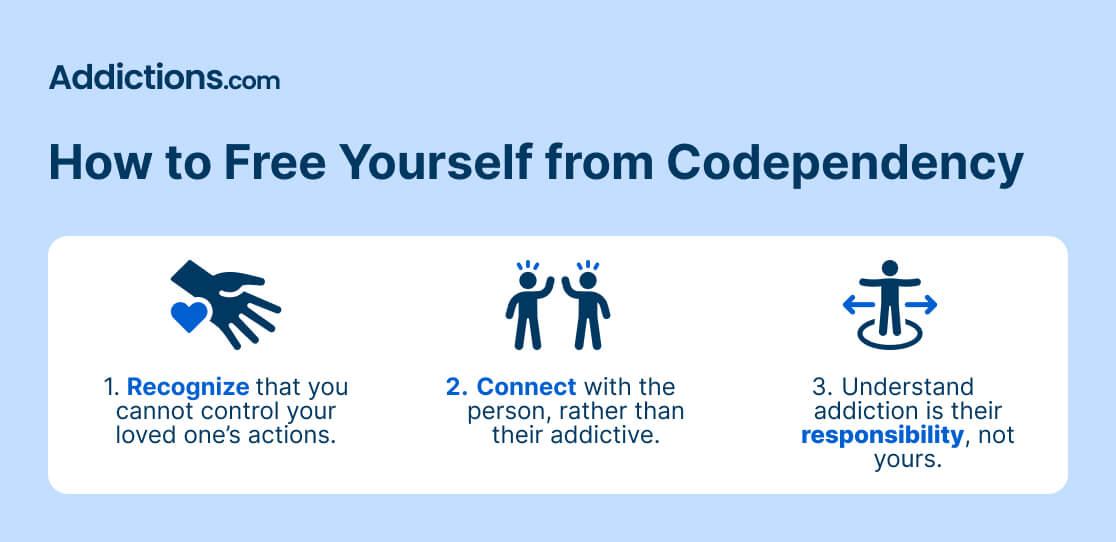 Addictions.com

How to Free Yourself from Codependency

1. Recognize that you cannot control your loved one's actions.

2. Connect with the person, rather than their addictive.

3. Understand addiction is their responsibility, not yours.